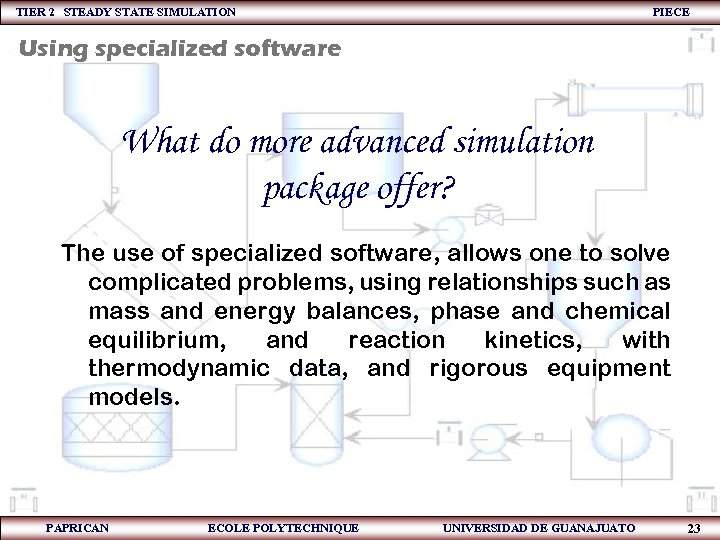 TIER 2 STEADY STATE SIMULATION PIECE

Using specialized software

What do more advanced simulation package offer?

The use of specialized software, allows one to solve complicated problems, using relationships such as mass and energy balances, phase and chemical equilibrium, and reaction kinetics, with thermodynamic data, and rigorous equipment models.

PAPRICAN ECOLE POLYTECHNIQUE UNIVERSIDAD DE GUANAJUATO 23